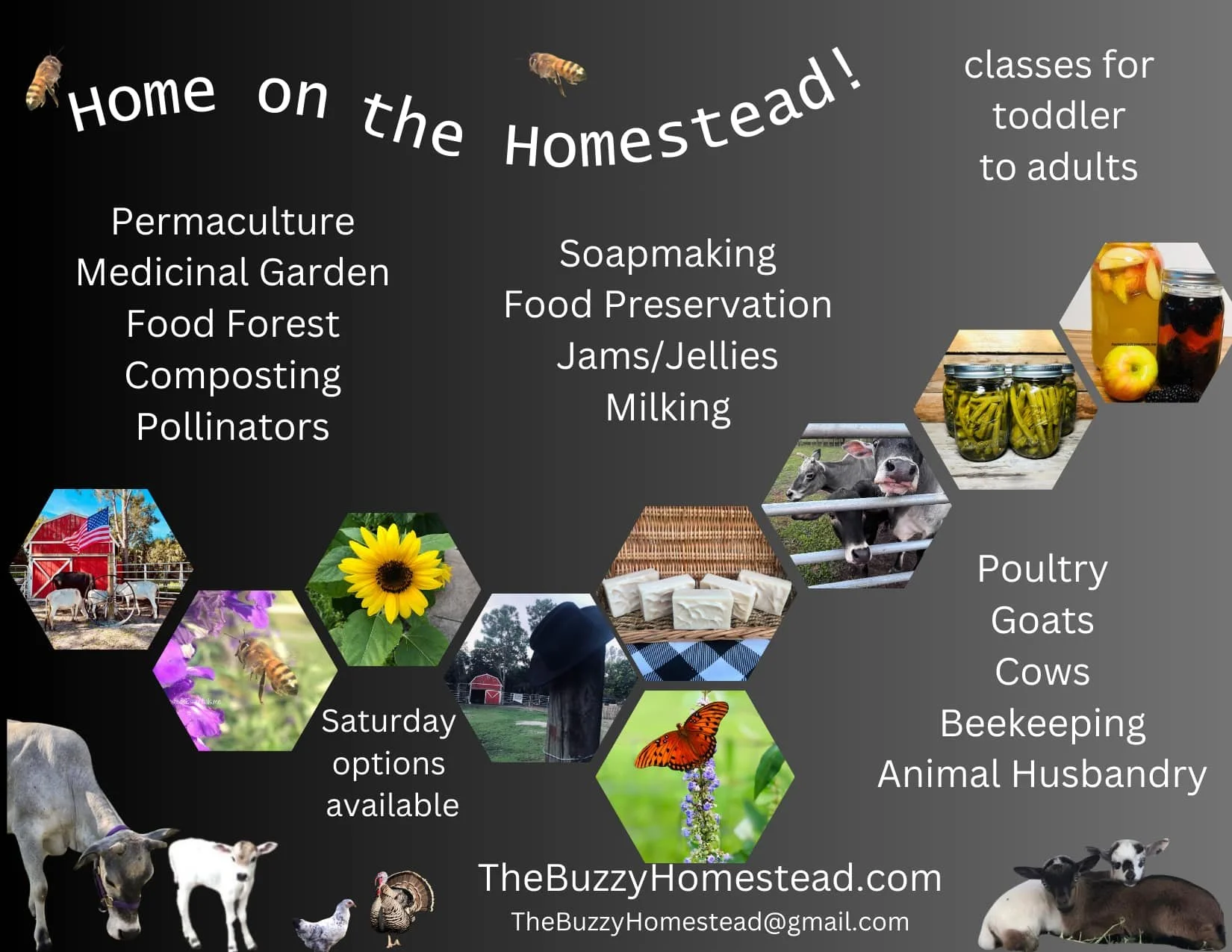 Home on the Homestead!

classes for toddler to adults

Permaculture
Medicinal Garden
Food Forest
Composting
Pollinators

Soapmaking
Food Preservation
Jams/Jellies
Milking

Poultry
Goats
Cows
Beekeeping
Animal Husbandry

Saturday options available

TheBuzzyHomestead.com
TheBuzzyHomestead@gmail.com